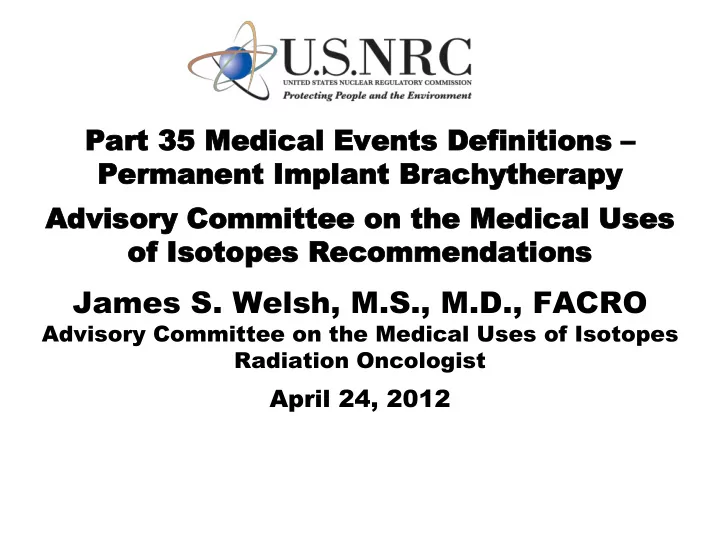 U.S.NRC
UNITED STATES NUCLEAR REGULATORY COMMISSION
Protecting People and the Environment

Part 35 Medical Events Definitions – Permanent Implant Brachytherapy

Advisory Committee on the Medical Uses of Isotopes Recommendations

James S. Welsh, M.S., M.D., FACRO
Advisory Committee on the Medical Uses of Isotopes
Radiation Oncologist

April 24, 2012